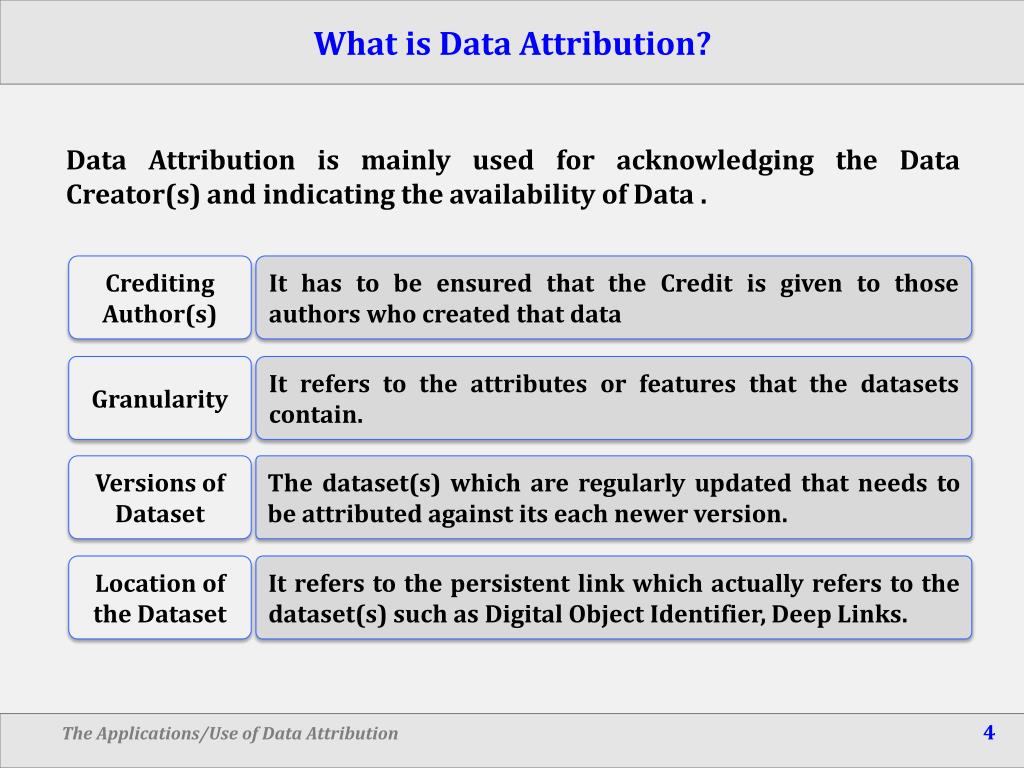 What is Data Attribution?

Data Attribution is mainly used for acknowledging the Data Creator(s) and indicating the availability of Data .

Crediting Author(s)

It has to be ensured that the Credit is given to those authors who created that data

Granularity

It refers to the attributes or features that the datasets contain.

Versions of Dataset

The dataset(s) which are regularly updated that needs to be attributed against its each newer version.

Location of the Dataset

It refers to the persistent link which actually refers to the dataset(s) such as Digital Object Identifier, Deep Links.

The Applications/Use of Data Attribution

4